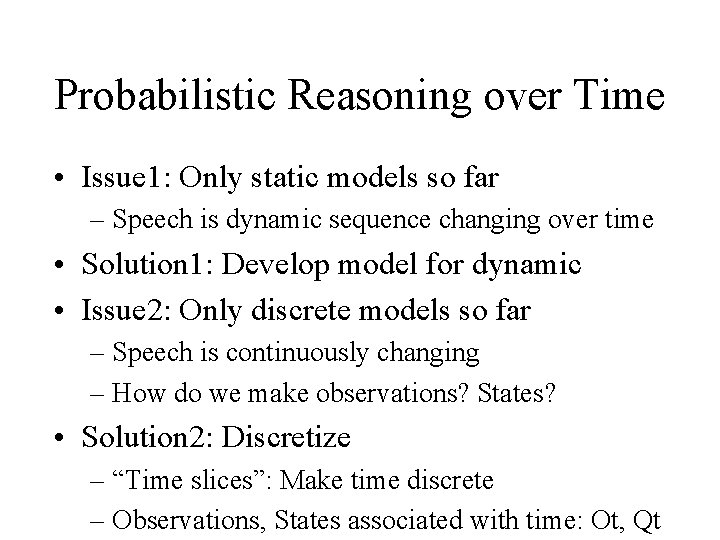 Probabilistic Reasoning over Time

• Issue1: Only static models so far
– Speech is dynamic sequence changing over time

• Solution1: Develop model for dynamic

• Issue2: Only discrete models so far
– Speech is continuously changing
– How do we make observations? States?

• Solution2: Discretize
– “Time slices”: Make time discrete
– Observations, States associated with time: Ot, Qt